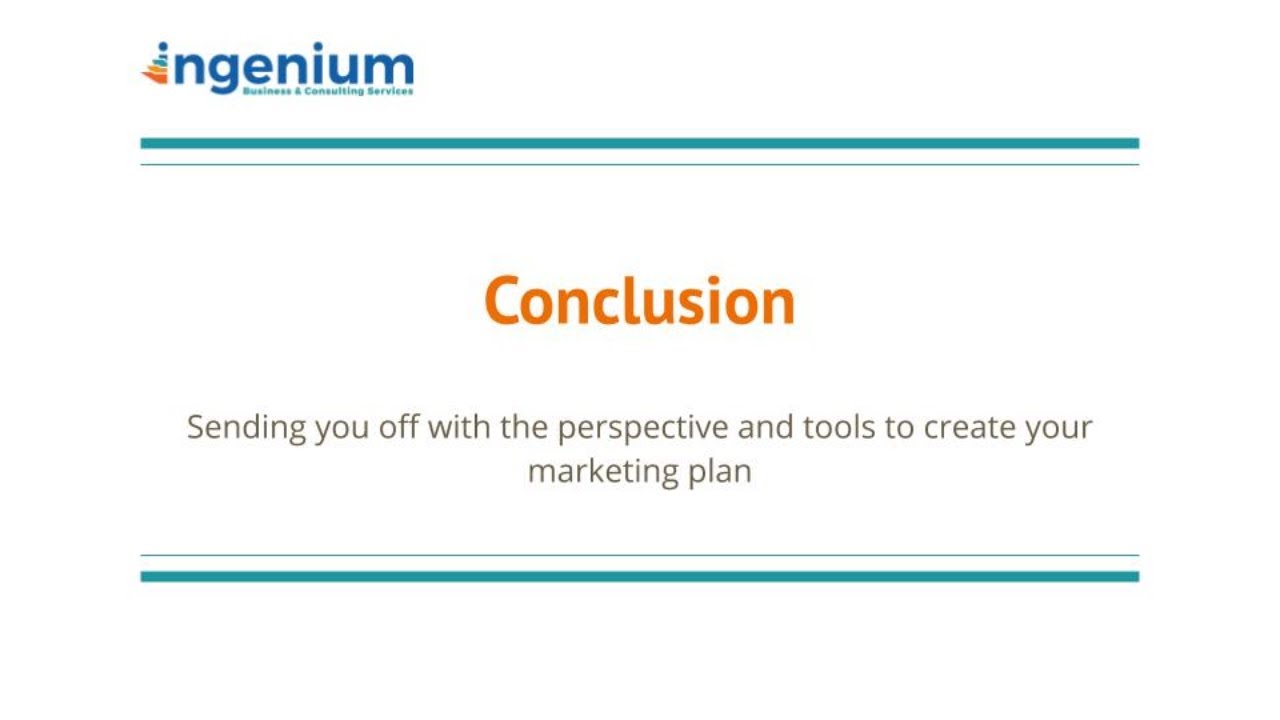 ingenium
Business & Consulting Services

Conclusion

Sending you off with the perspective and tools to create your marketing plan